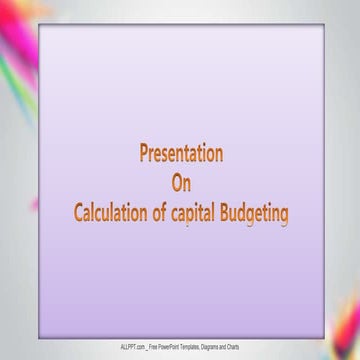 Presentation
On
Calculation of capital Budgeting

ALLPPT.com _ Free PowerPoint Templates, Diagrams and Charts